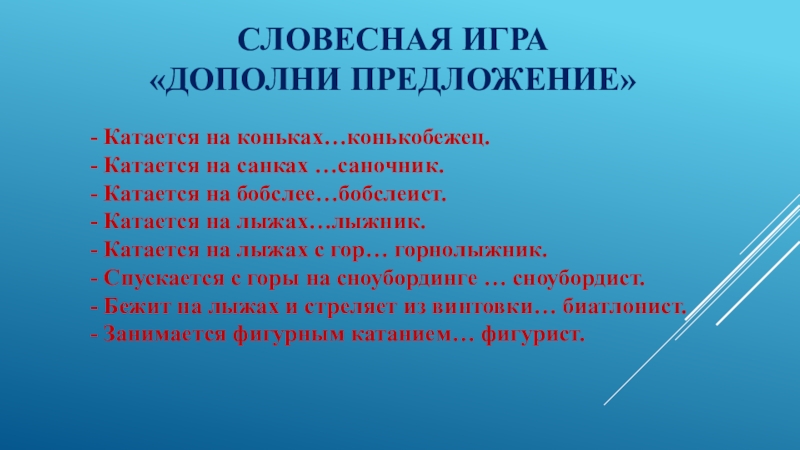 СЛОВЕСНАЯ ИГРА
«ДОПОЛНИ ПРЕДЛОЖЕНИЕ»

- Катается на коньках…конькобежец.
- Катается на санках …саночник.
- Катается на бобслее…бобслеист.
- Катается на лыжах…лыжник.
- Катается на лыжах с гор… горнолыжник.
- Спускается с горы на сноубординге … сноубордист.
- Бежит на лыжах и стреляет из винтовки… биатлонист.
- Занимается фигурным катанием… фигурист.